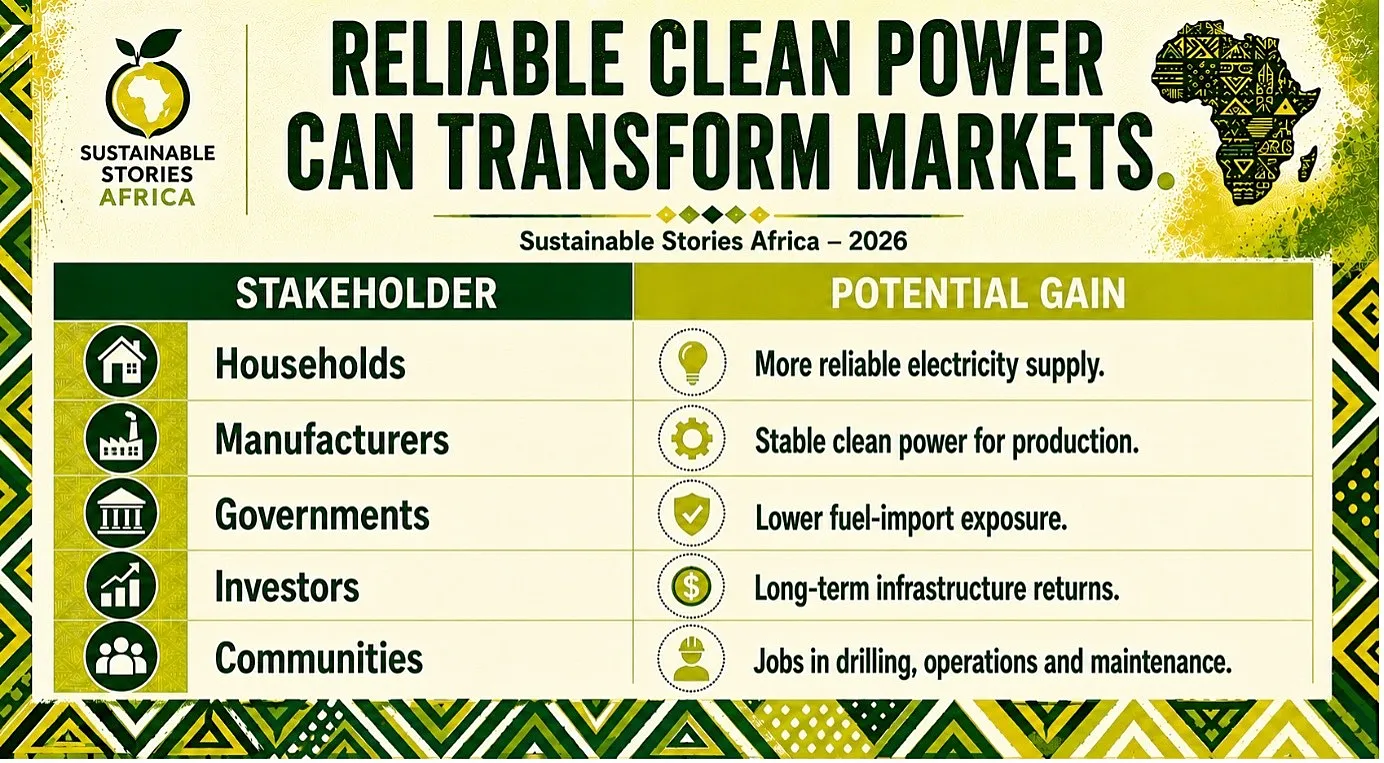 SUSTAINABLE STORIES AFRICA

RELIABLE CLEAN POWER CAN TRANSFORM MARKETS.

Sustainable Stories Africa – 2026

| STAKEHOLDER | POTENTIAL GAIN |
|---|---|
| Households | More reliable electricity supply. |
| Manufacturers | Stable clean power for production. |
| Governments | Lower fuel-import exposure. |
| Investors | Long-term infrastructure returns. |
| Communities | Jobs in drilling, operations and maintenance. |